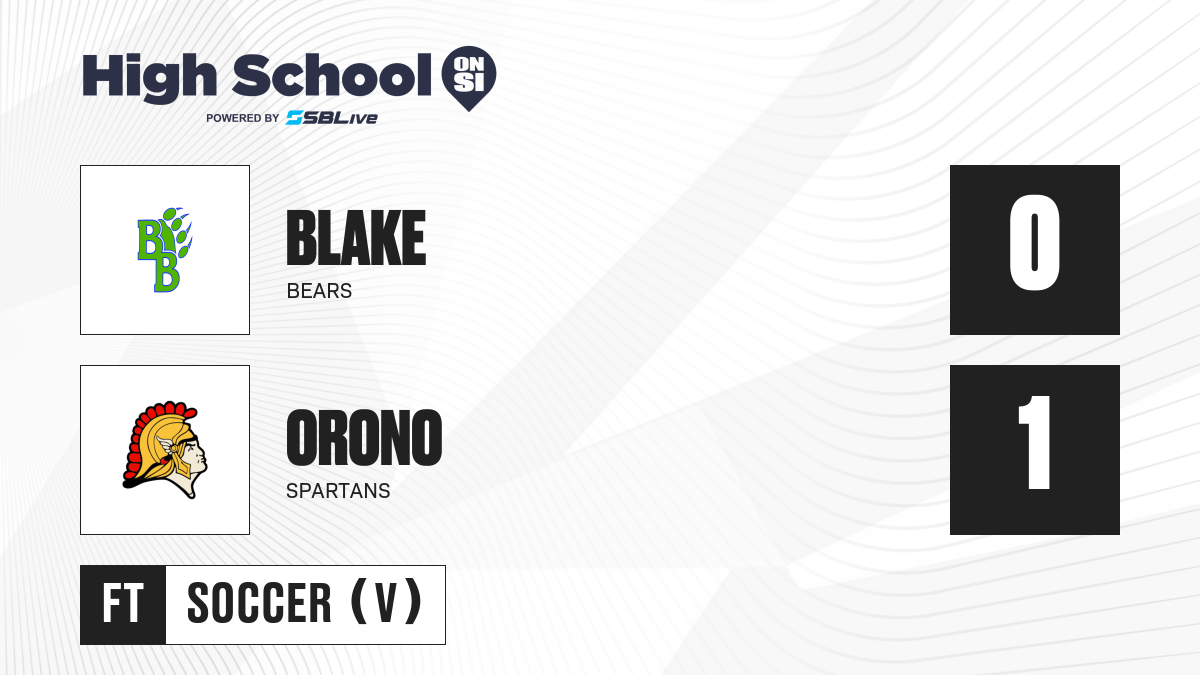 High School ON SI
POWERED BY SBLive

BB

BLAKE
BEARS

0

ORONO
SPARTANS

1

FT SOCCER (V)